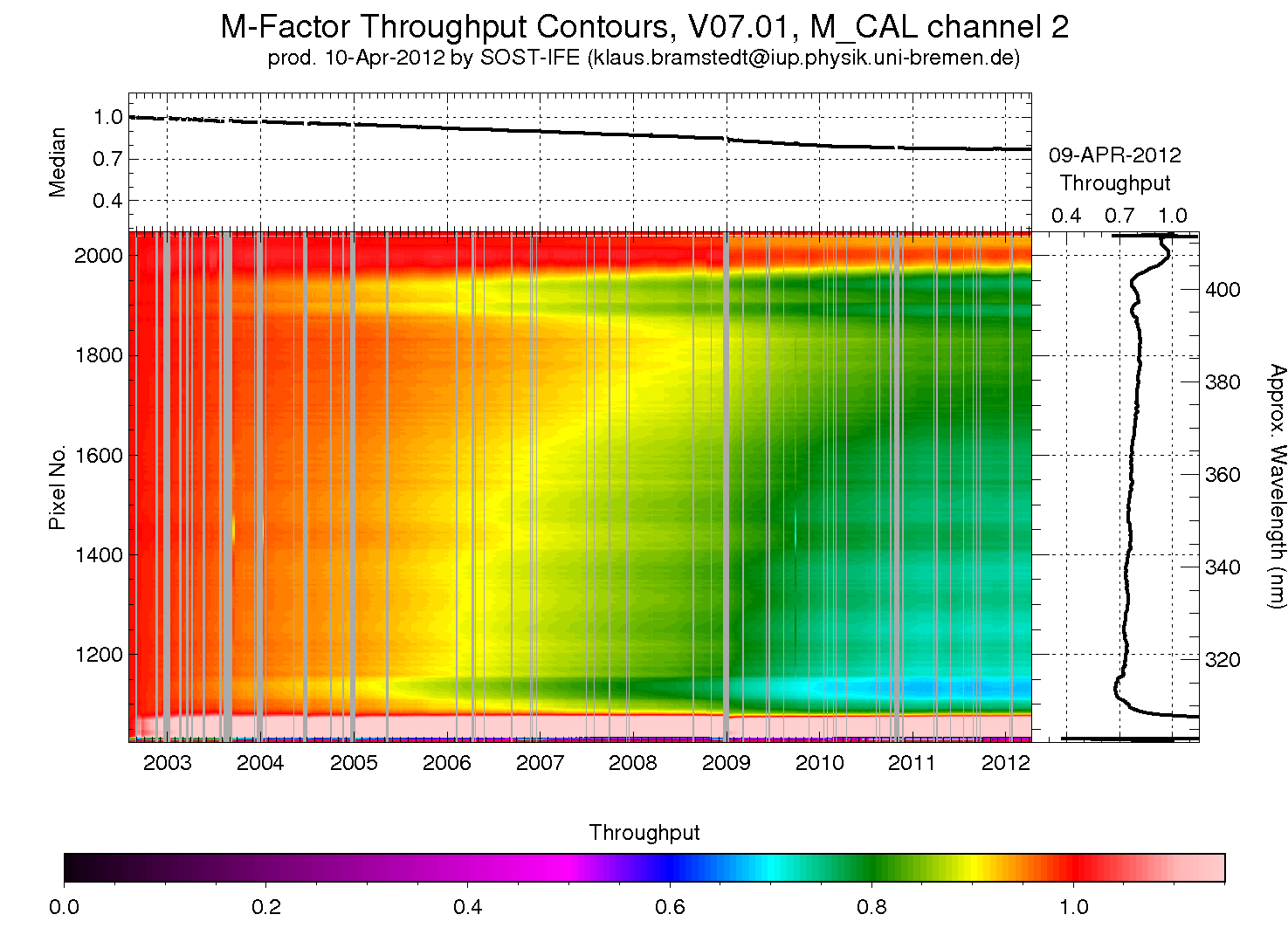 M-Factor Throughput Contours, V07.01, M_CAL channel 2
prod. 10-Apr-2012 by SOST-IFE (klaus.bramstedt@iup.physik.uni-bremen.de)

Median
1.0
0.7
0.4

09-APR-2012
Throughput
0.4 0.7 1.0

Pixel No.
2000
1800
1600
1400
1200

400
380
360
340
320
Approx. Wavelength (nm)

2003 2004 2005 2006 2007 2008 2009 2010 2011 2012

Throughput
0.0 0.2 0.4 0.6 0.8 1.0